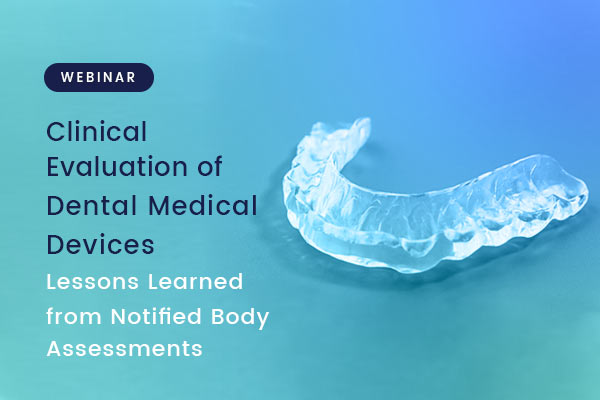 WEBINAR

Clinical Evaluation of Dental Medical Devices

Lessons Learned from Notified Body Assessments